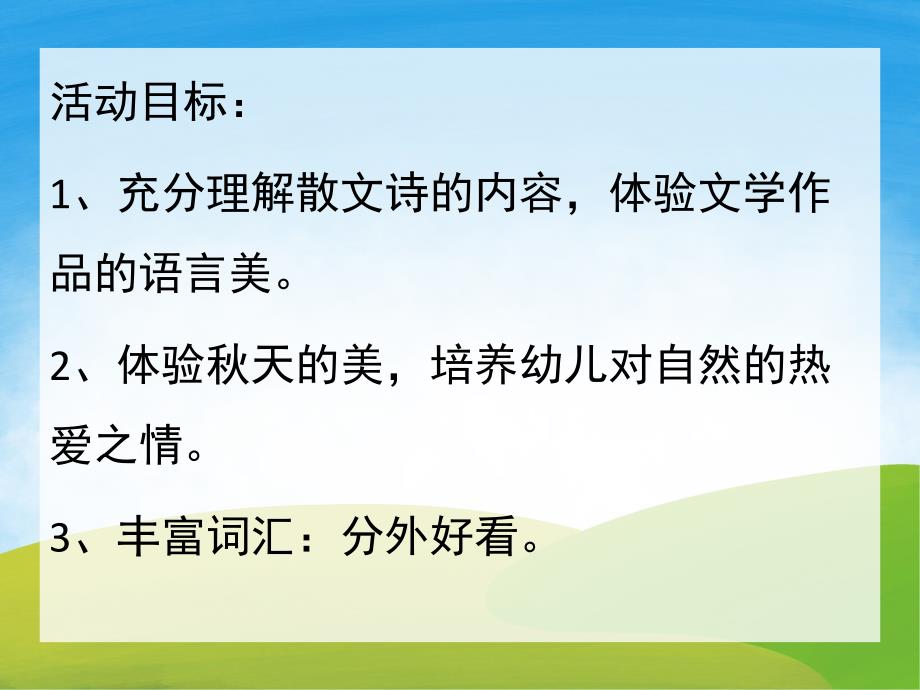 活动目标：

1、充分理解散文诗的内容，体验文学作品的语言美。

2、体验秋天的美，培养幼儿对自然的热爱之情。

3、丰富词汇：分外好看。